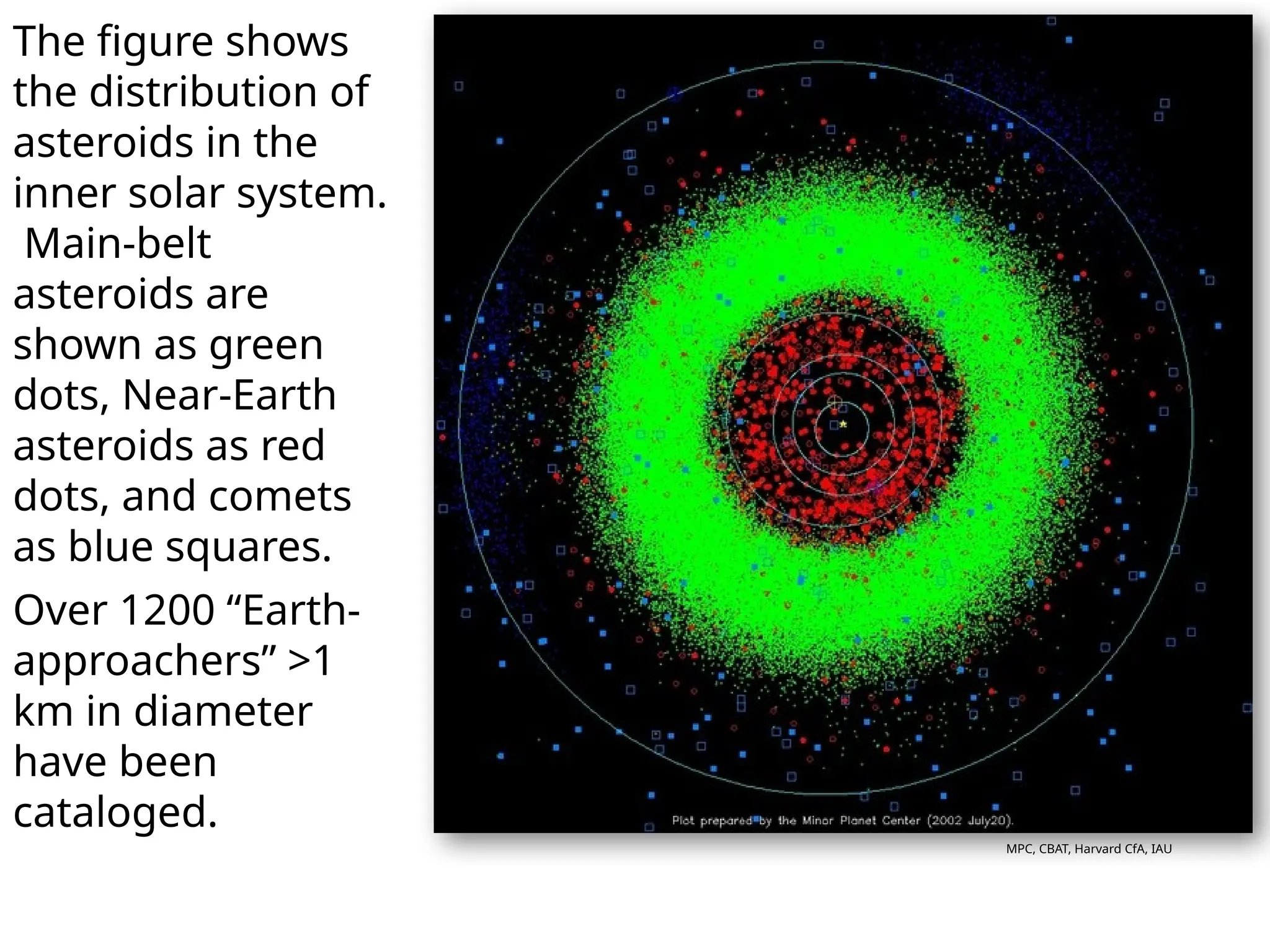 The figure shows the distribution of asteroids in the inner solar system. Main-belt asteroids are shown as green dots, Near-Earth asteroids as red dots, and comets as blue squares.

Over 1200 “Earth-approachers” >1 km in diameter have been cataloged.

Plot prepared by the Minor Planet Center (2002 July20).

MPC, CBAT, Harvard CfA, IAU